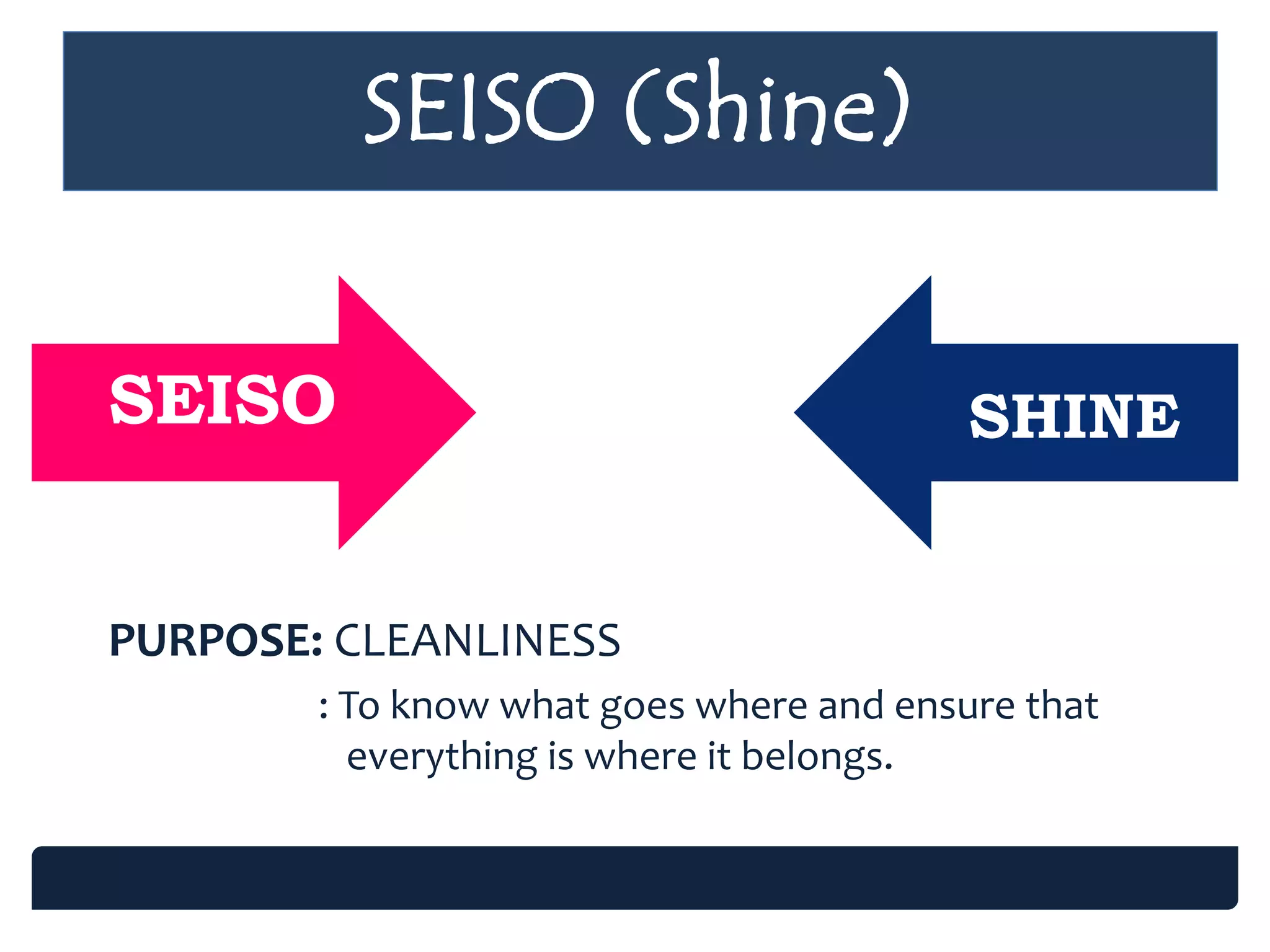 SEISO (Shine)

SEISO

SHINE

PURPOSE: CLEANLINESS

: To know what goes where and ensure that everything is where it belongs.